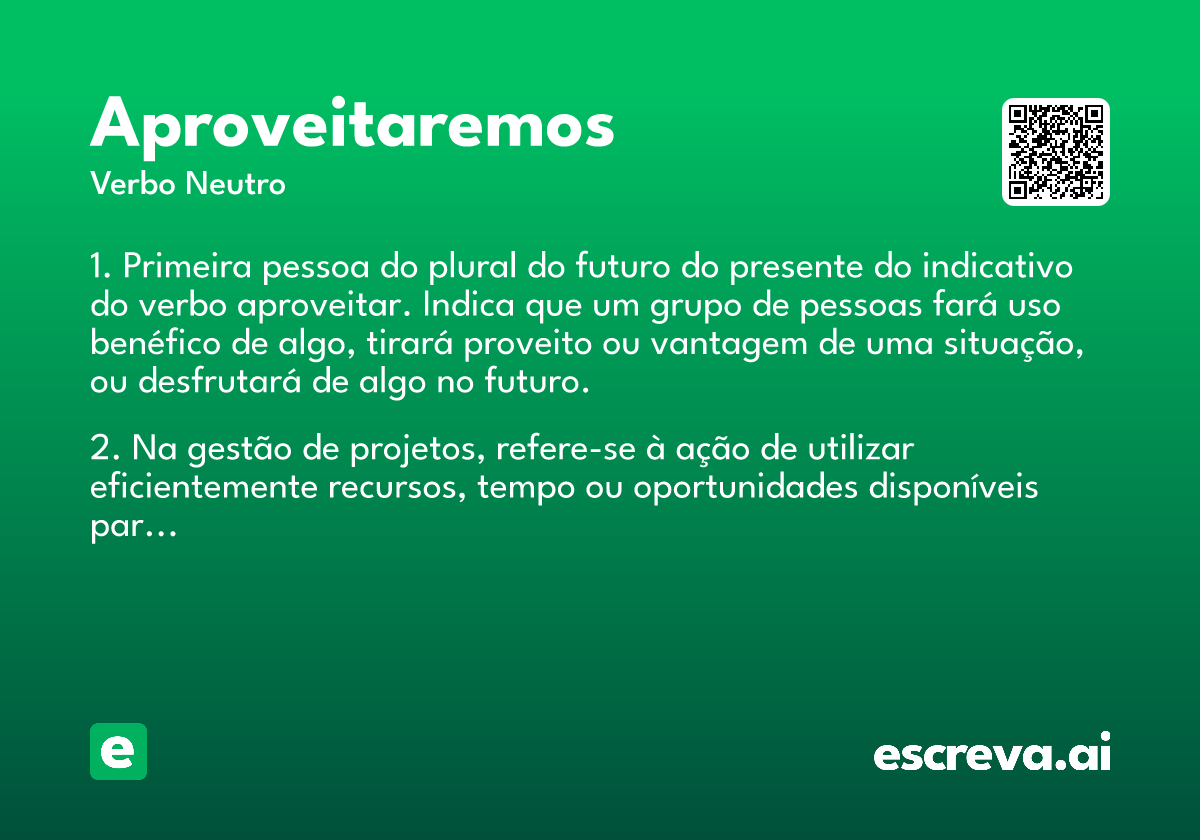 Aproveitaremos
Verbo Neutro

1. Primeira pessoa do plural do futuro do presente do indicativo do verbo aproveitar. Indica que um grupo de pessoas fará uso benéfico de algo, tirará proveito ou vantagem de uma situação, ou desfrutará de algo no futuro.

2. Na gestão de projetos, refere-se à ação de utilizar eficientemente recursos, tempo ou oportunidades disponíveis par...

e

escreva.ai